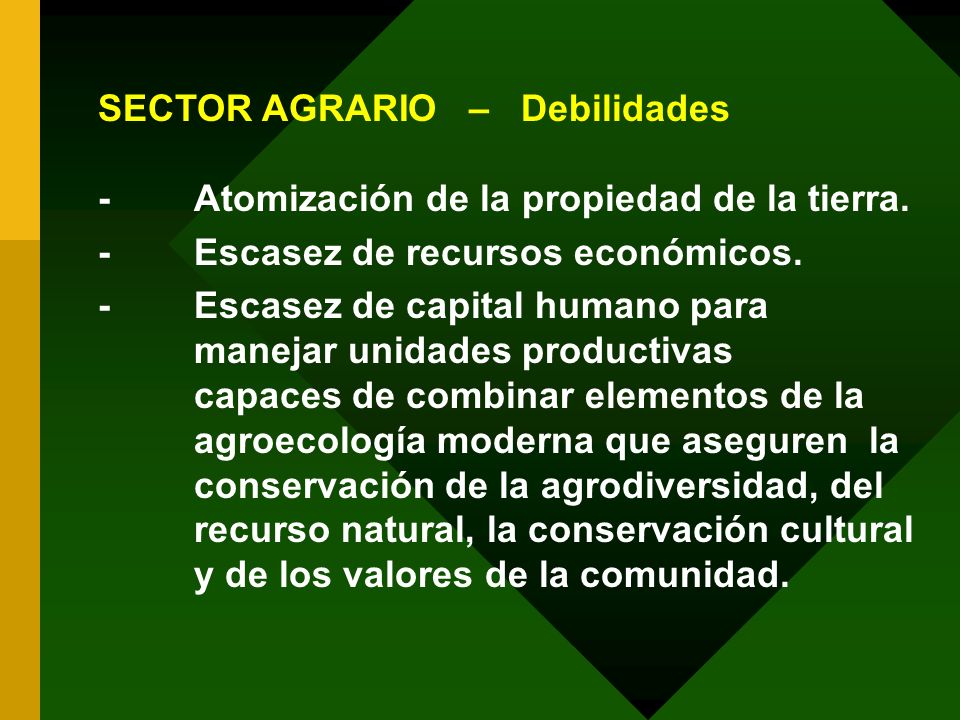 SECTOR AGRARIO – Debilidades

- Atomización de la propiedad de la tierra.
- Escasez de recursos económicos.
- Escasez de capital humano para manejar unidades productivas capaces de combinar elementos de la agroecología moderna que aseguren la conservación de la agrodiversidad, del recurso natural, la conservación cultural y de los valores de la comunidad.